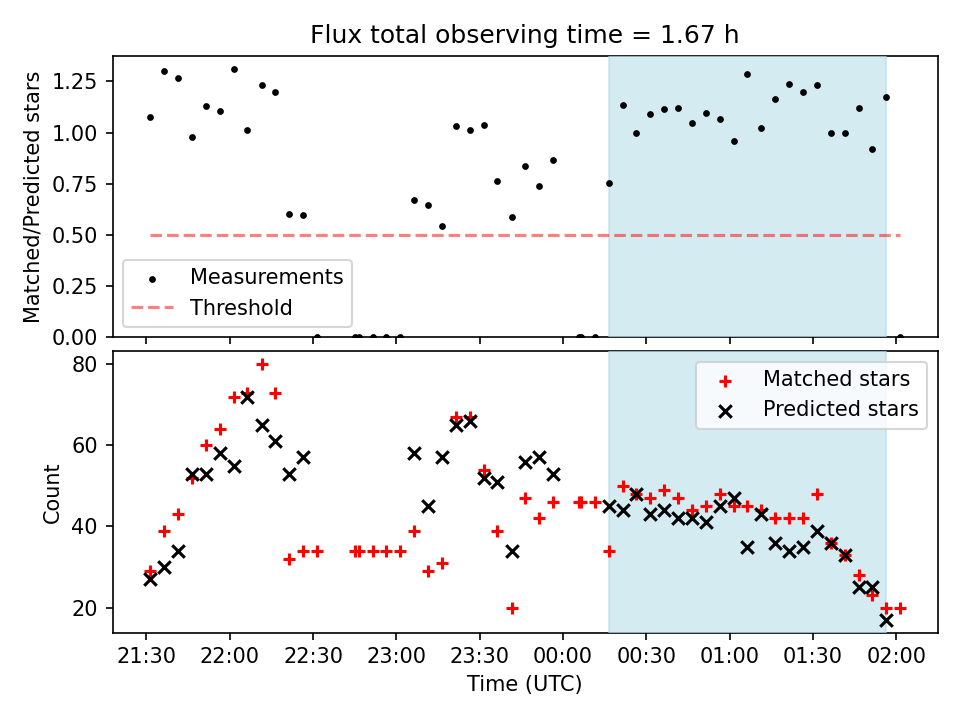 Flux total observing time = 1.67 h

Matched/Predicted stars

1.25
1.00
0.75
0.50
0.25
0.00

Measurements
Threshold

Count

80
60
40
20

Matched stars
Predicted stars

21:30 22:00 22:30 23:00 23:30 00:00 00:30 01:00 01:30 02:00

Time (UTC)